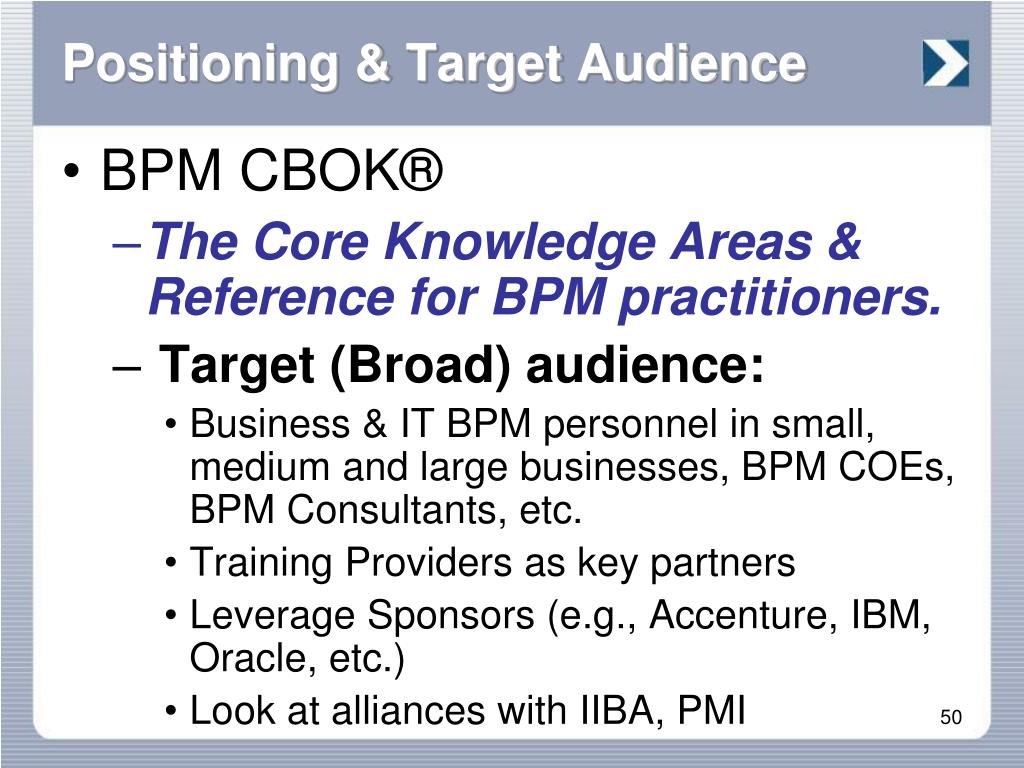 Positioning & Target Audience

• BPM CBOK®
– The Core Knowledge Areas & Reference for BPM practitioners.
– Target (Broad) audience:
• Business & IT BPM personnel in small, medium and large businesses, BPM COEs, BPM Consultants, etc.
• Training Providers as key partners
• Leverage Sponsors (e.g., Accenture, IBM, Oracle, etc.)
• Look at alliances with IIBA, PMI

50